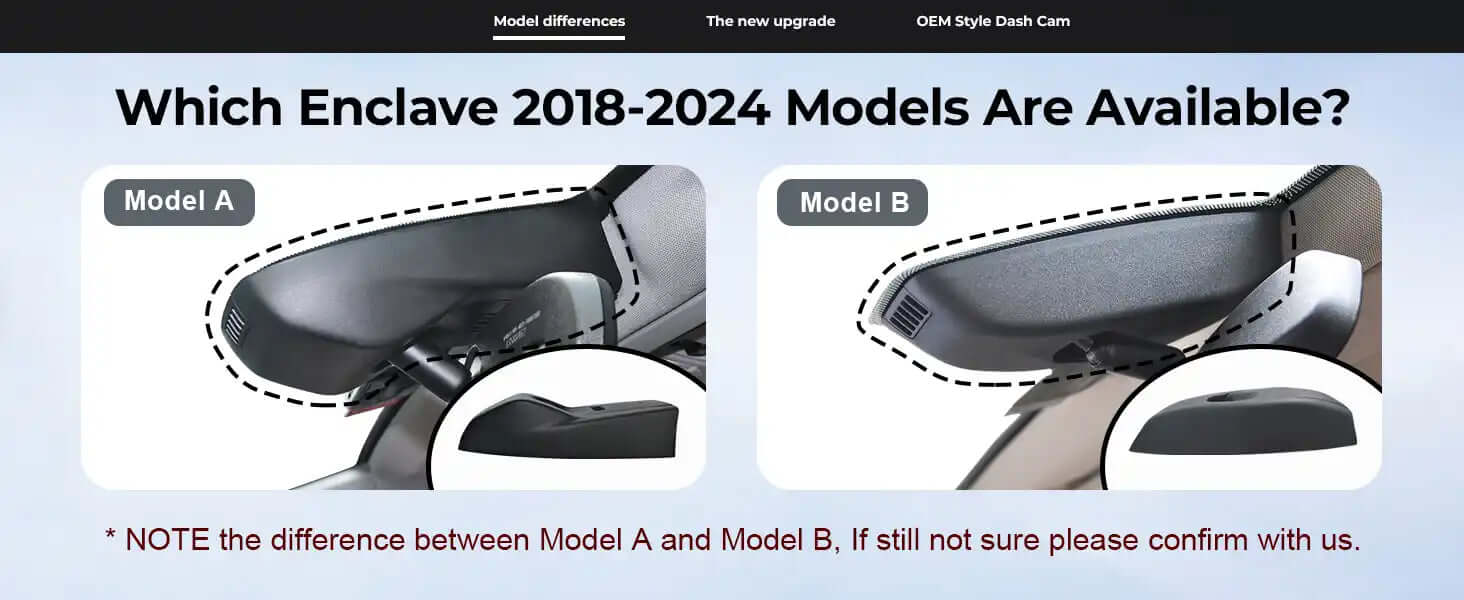 Model differences The new upgrade OEM Style Dash Cam

Which Enclave 2018-2024 Models Are Available?

Model A

Model B

* NOTE the difference between Model A and Model B, If still not sure please confirm with us.